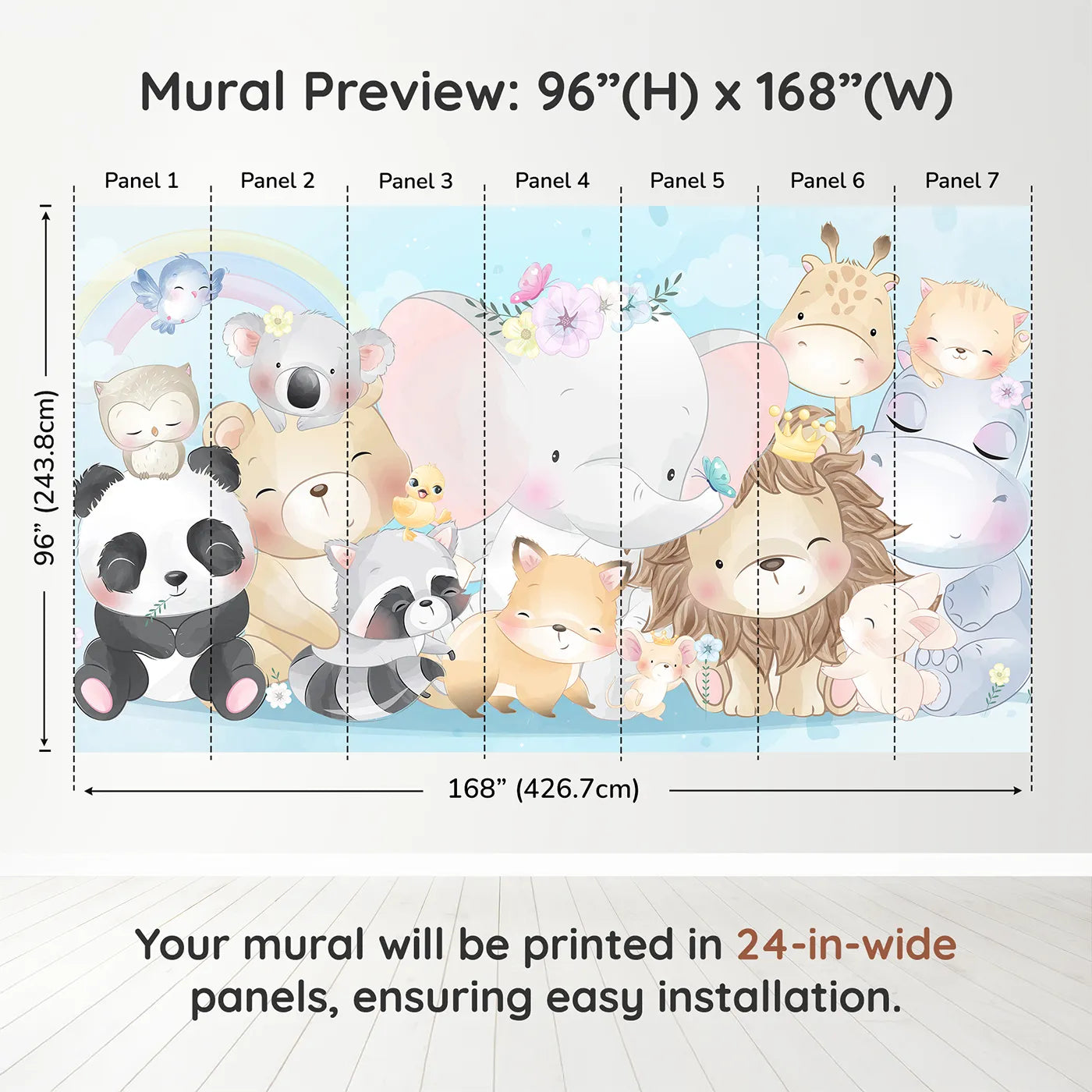 Mural Preview: 96”(H) x 168”(W)

Panel 1
Panel 2
Panel 3
Panel 4
Panel 5
Panel 6
Panel 7

96” (243.8cm)

168” (426.7cm)

Your mural will be printed in 24-in-wide panels, ensuring easy installation.